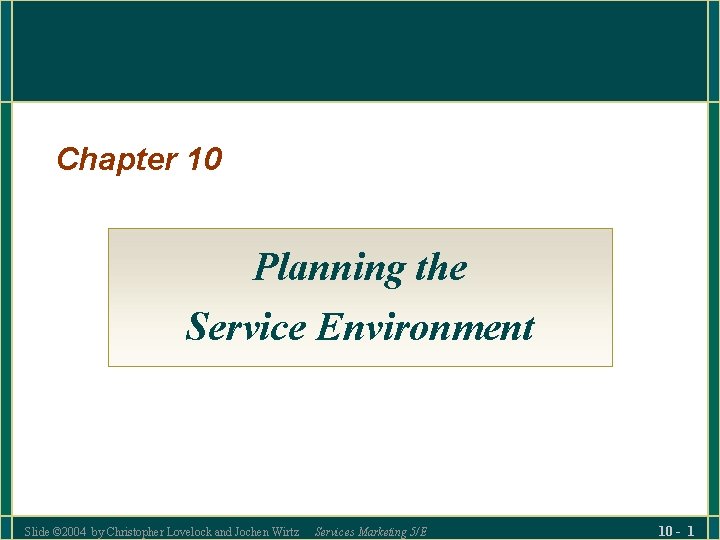 Chapter 10

Planning the Service Environment

Slide ©2004 by Christopher Lovelock and Jochen Wirtz Services Marketing 5/E

10 - 1